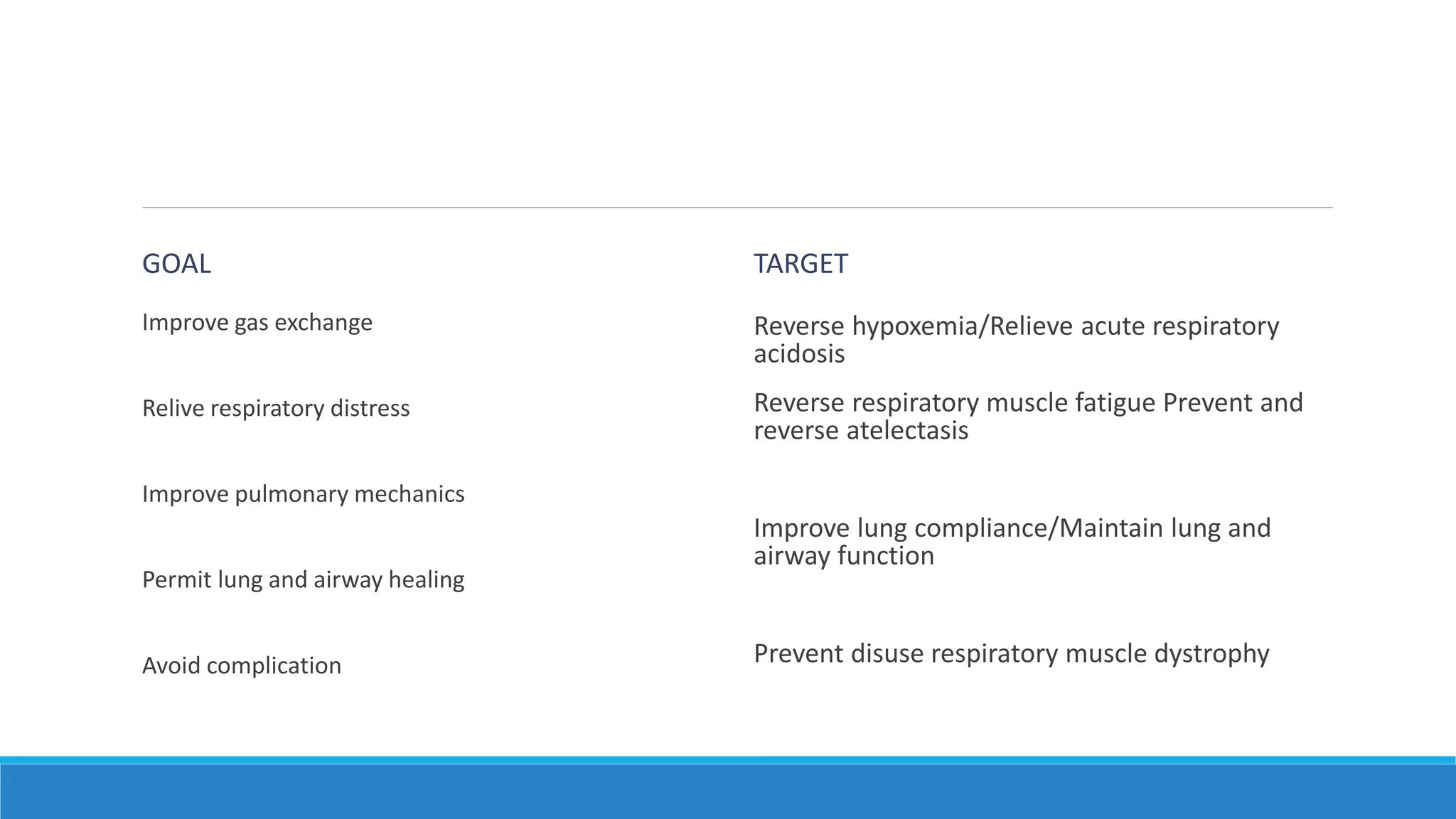 GOAL

Improve gas exchange

Relive respiratory distress

Improve pulmonary mechanics

Permit lung and airway healing

Avoid complication

TARGET

Reverse hypoxemia/Relieve acute respiratory acidosis

Reverse respiratory muscle fatigue Prevent and reverse atelectasis

Improve lung compliance/Maintain lung and airway function

Prevent disuse respiratory muscle dystrophy